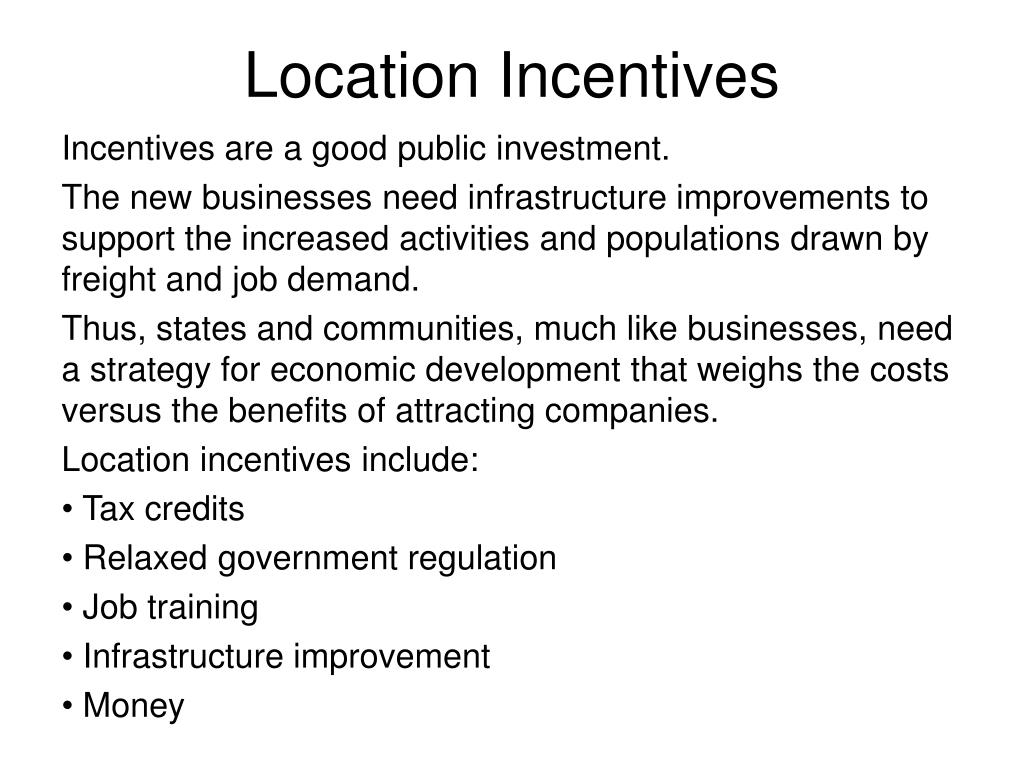 Location Incentives

Incentives are a good public investment.

The new businesses need infrastructure improvements to support the increased activities and populations drawn by freight and job demand.

Thus, states and communities, much like businesses, need a strategy for economic development that weighs the costs versus the benefits of attracting companies.

Location incentives include:

• Tax credits

• Relaxed government regulation

• Job training

• Infrastructure improvement

• Money